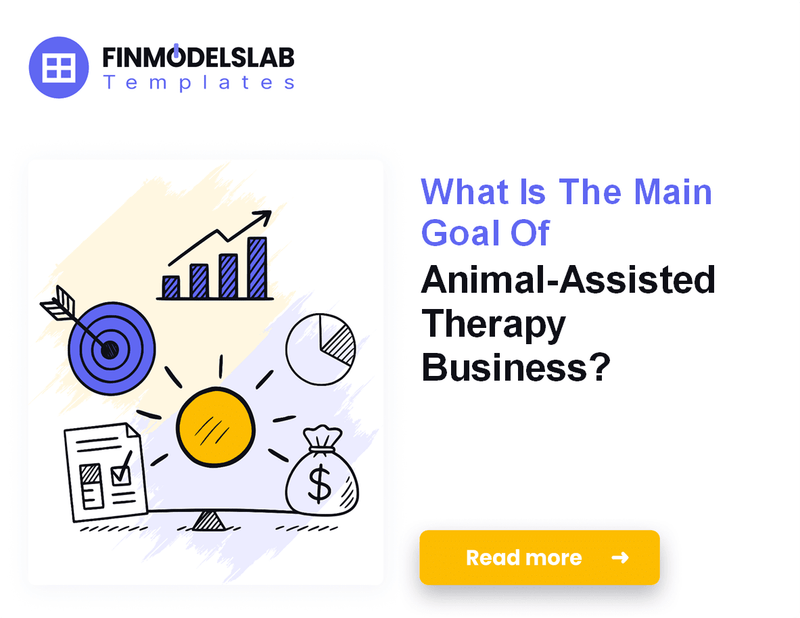 FINMODELSLAB
Templates

What Is The Main Goal Of Animal-Assisted Therapy Business?

$

Read more →